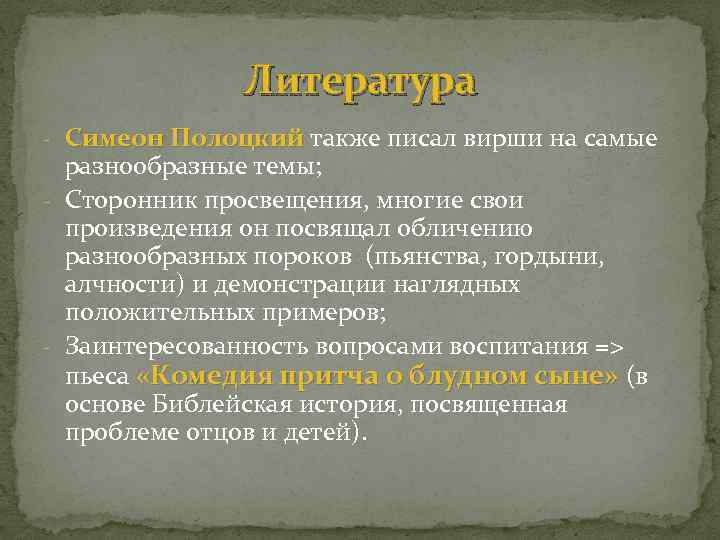 Литература

- Симеон Полоцкий также писал вирши на самые разнообразные темы;
- Сторонник просвещения, многие свои произведения он посвящал обличению разнообразных пороков (пьянства, гордыни, алчности) и демонстрации наглядных положительных примеров;
- Заинтересованность вопросами воспитания => пьеса «Комедия притча о блудном сыне» (в основе Библейская история, посвященная проблеме отцов и детей).